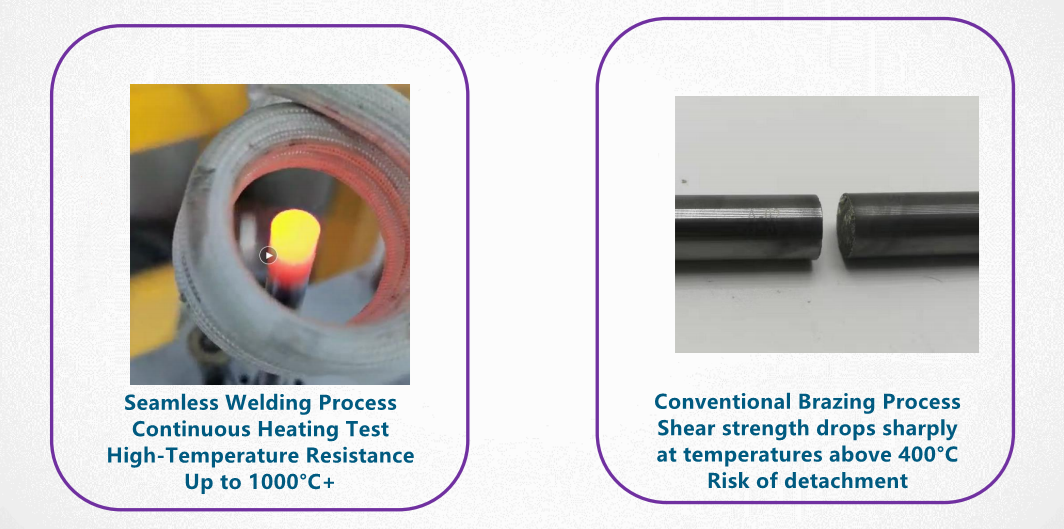 Seamless Welding Process
Continuous Heating Test
High-Temperature Resistance
Up to 1000°C+

Conventional Brazing Process
Shear strength drops sharply
at temperatures above 400°C
Risk of detachment